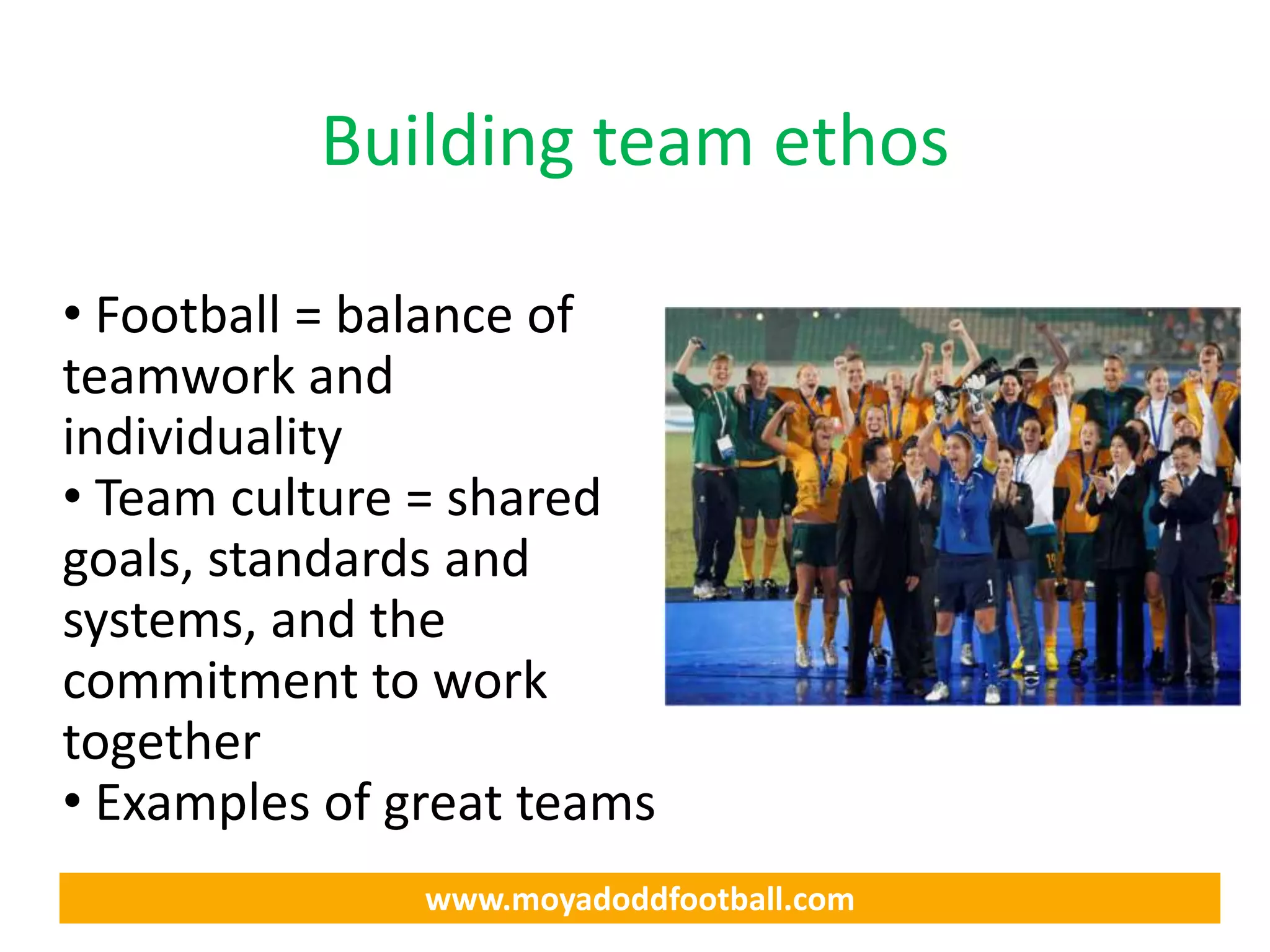 Building team ethos

• Football = balance of teamwork and individuality
• Team culture = shared goals, standards and systems, and the commitment to work together
• Examples of great teams

www.moyadoddfootball.com